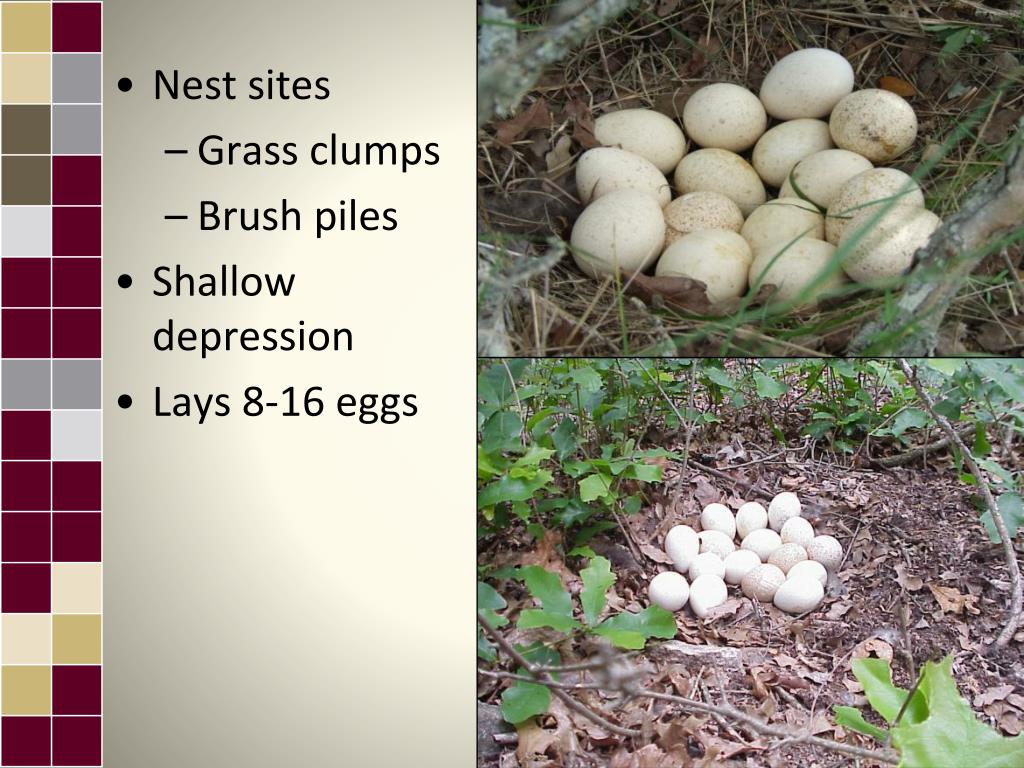 • Nest sites
– Grass clumps
– Brush piles
• Shallow depression
• Lays 8-16 eggs